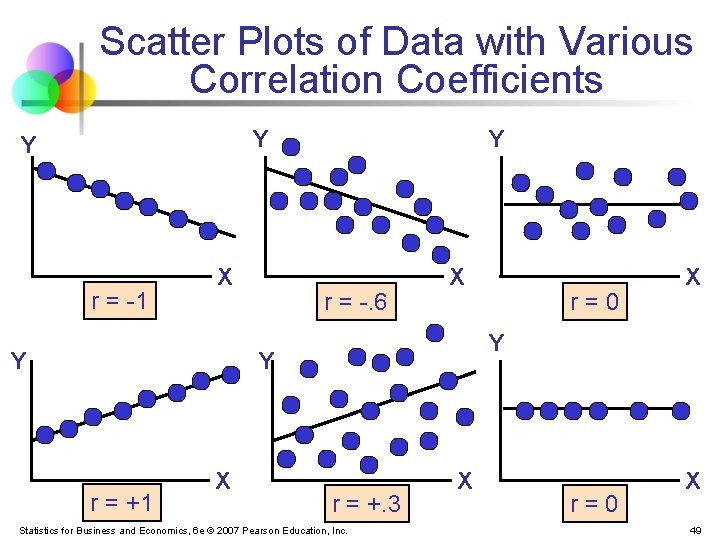 Scatter Plots of Data with Various Correlation Coefficients

Y
X
r = -1

Y
X
r = -.6

Y
X
r = 0

Y
X
r = +1

Y
X
r = +.3

Y
X
r = 0

Statistics for Business and Economics, 6e © 2007 Pearson Education, Inc.

49